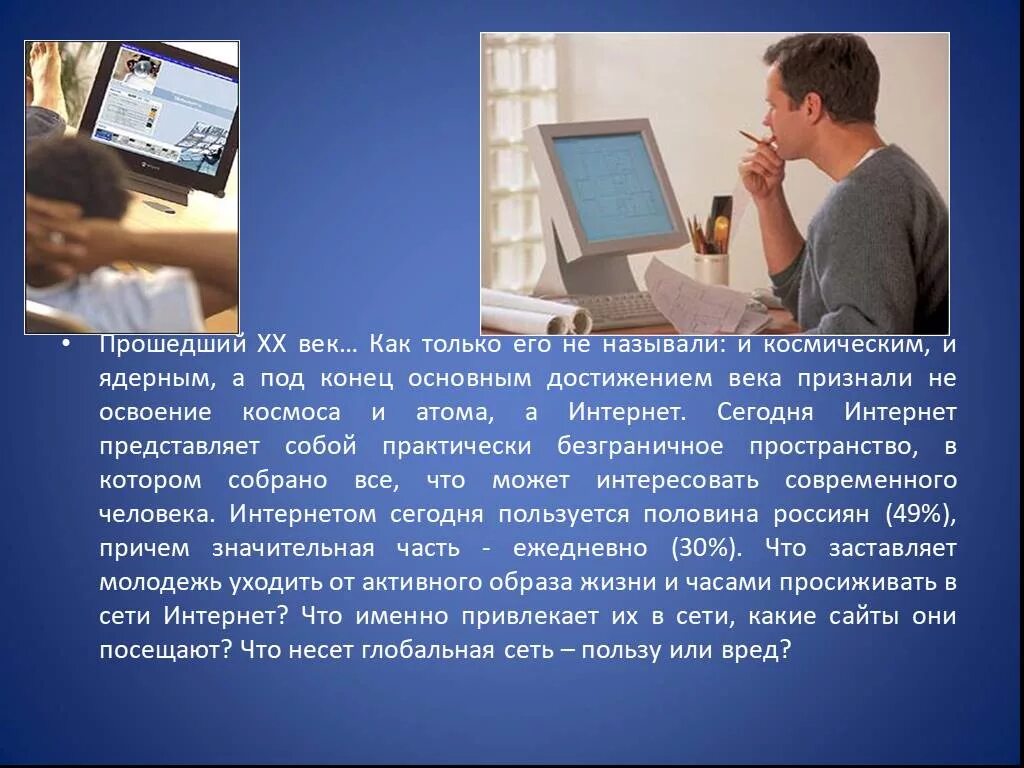 • Прошедший XX век… Как только его не называли: и космическим, и ядерным, а под конец основным достижением века признали не освоение космоса и атома, а Интернет. Сегодня Интернет представляет собой практически безграничное пространство, в котором собрано все, что может интересовать современного человека. Интернетом сегодня пользуется половина россиян (49%), причем значительная часть - ежедневно (30%). Что заставляет молодежь уходить от активного образа жизни и часами просиживать в сети Интернет? Что именно привлекает их в сети, какие сайты они посещают? Что несет глобальная сеть – пользу или вред?